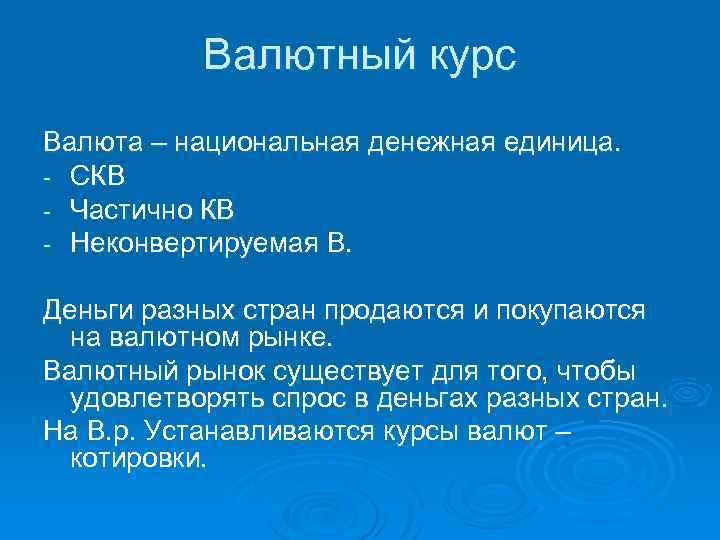 Валютный курс

Валюта – национальная денежная единица.
- СКВ
- Частично КВ
- Неконвертируемая В.

Деньги разных стран продаются и покупаются на валютном рынке.

Валютный рынок существует для того, чтобы удовлетворять спрос в деньгах разных стран.

На В.р. Устанавливаются курсы валют – котировки.